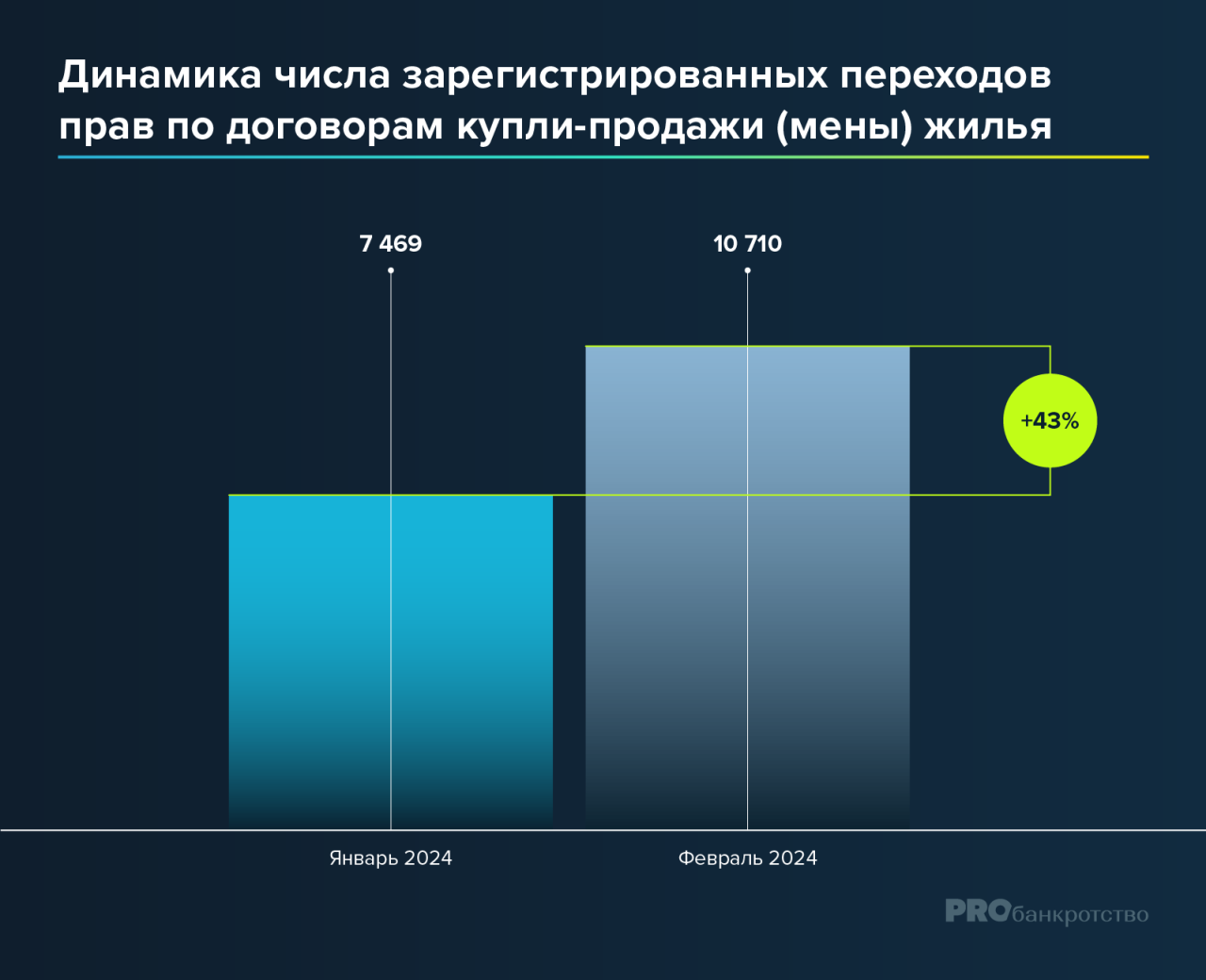 Динамика числа зарегистрированных переходов прав по договорам купли-продажи (мены) жилья

7 469

10 710

+43%

Январь 2024

Февраль 2024

PROбанкротство